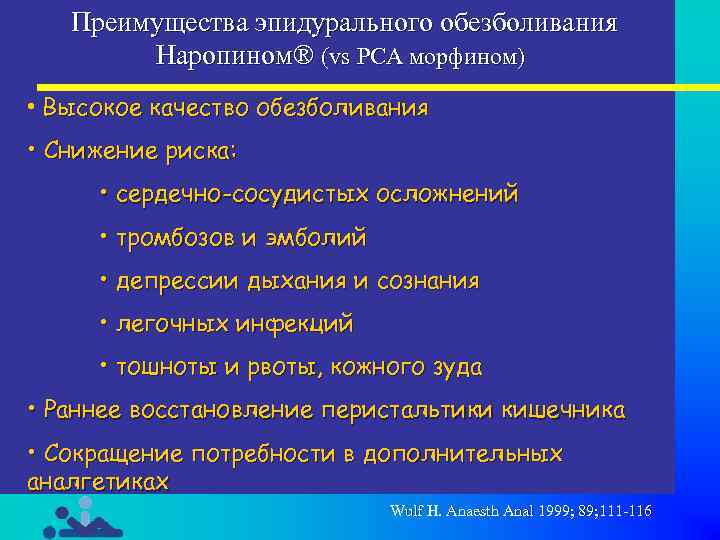 Преимущества эпидурального обезболивания Наропином® (vs PCA морфином)

• Высокое качество обезболивания

• Снижение риска:

• сердечно-сосудистых осложнений

• тромбозов и эмболий

• депрессии дыхания и сознания

• легочных инфекций

• тошноты и рвоты, кожного зуда

• Раннее восстановление перистальтики кишечника

• Сокращение потребности в дополнительных аналгетиках

Wulf H. Anaesth Anal 1999; 89;111-116